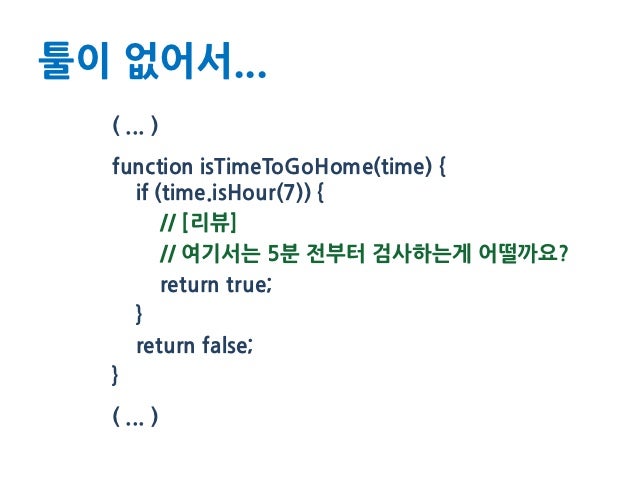 툴이 없어서…

( … )

function isTimeToGoHome(time) {
if (time.isHour(7)) {
// [리뷰]
// 여기서는 5분 전부터 검사하는게 어떨까요?
return true;
}
return false;
}

( … )